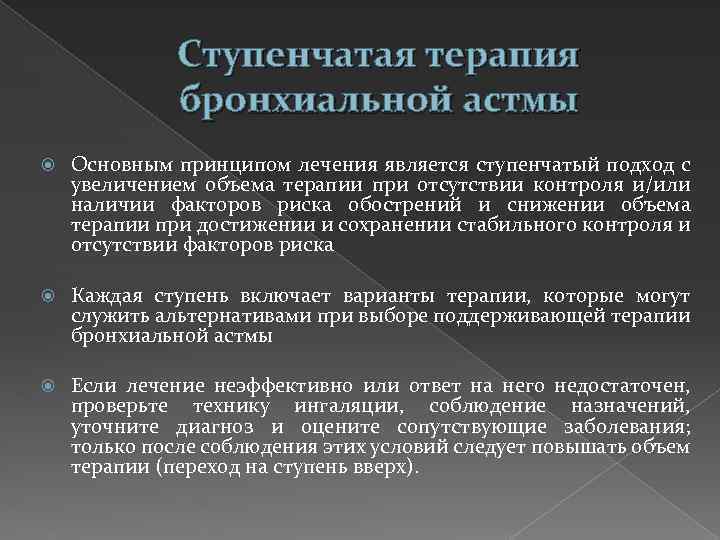 Ступенчатая терапия бронхиальной астмы

Основным принципом лечения является ступенчатый подход с увеличением объема терапии при отсутствии контроля и/или наличии факторов риска обострений и снижении объема терапии при достижении и сохранении стабильного контроля и отсутствии факторов риска

Каждая ступень включает варианты терапии, которые могут служить альтернативами при выборе поддерживающей терапии бронхиальной астмы

Если лечение неэффективно или ответ на него недостаточен, проверьте технику ингаляции, соблюдение назначений, уточните диагноз и оцените сопутствующие заболевания; только после соблюдения этих условий следует повышать объем терапии (переход на ступень вверх).